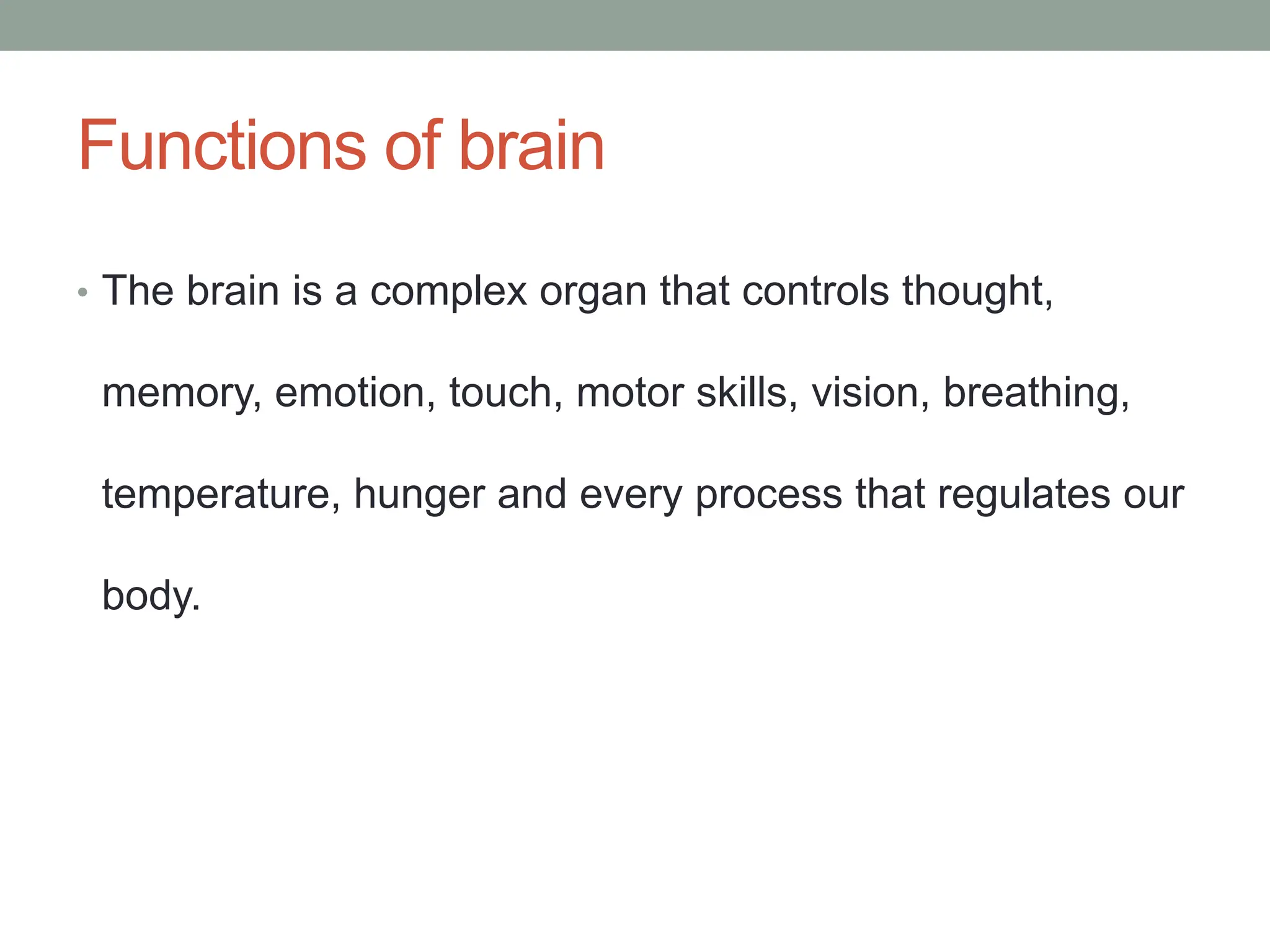 Functions of brain

• The brain is a complex organ that controls thought, memory, emotion, touch, motor skills, vision, breathing, temperature, hunger and every process that regulates our body.